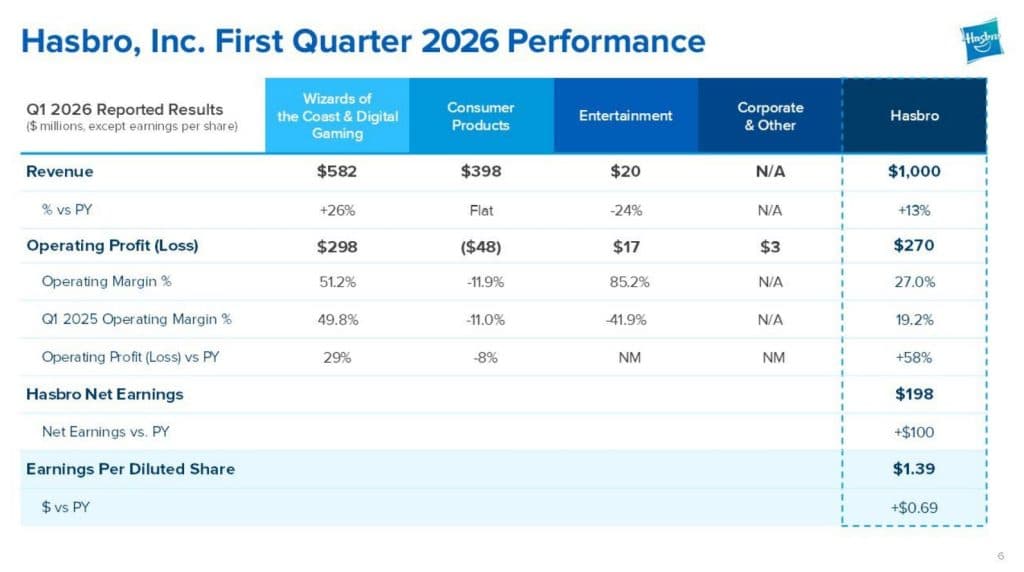 Hasbro, Inc. First Quarter 2026 Performance

Hasbro

| Q1 2026 Reported Results ($ millions, except earnings per share) | Wizards of the Coast & Digital Gaming | Consumer Products | Entertainment | Corporate & Other | Hasbro |
|---|---|---|---|---|---|
| Revenue | $582 | $398 | $20 | N/A | $1,000 |
| % vs PY | +26% | Flat | -24% | N/A | +13% |
| Operating Profit (Loss) | $298 | ($48) | $17 | $3 | $270 |
| Operating Margin % | 51.2% | -11.9% | 85.2% | N/A | 27.0% |
| Q1 2025 Operating Margin % | 49.8% | -11.0% | -41.9% | N/A | 19.2% |
| Operating Profit (Loss) vs PY | 29% | -8% | NM | NM | +58% |
| Hasbro Net Earnings | | | | | $198 |
| Net Earnings vs. PY | | | | | +$100 |
| Earnings Per Diluted Share | | | | | $1.39 |
| $ vs PY | | | | | +$0.69 |

6